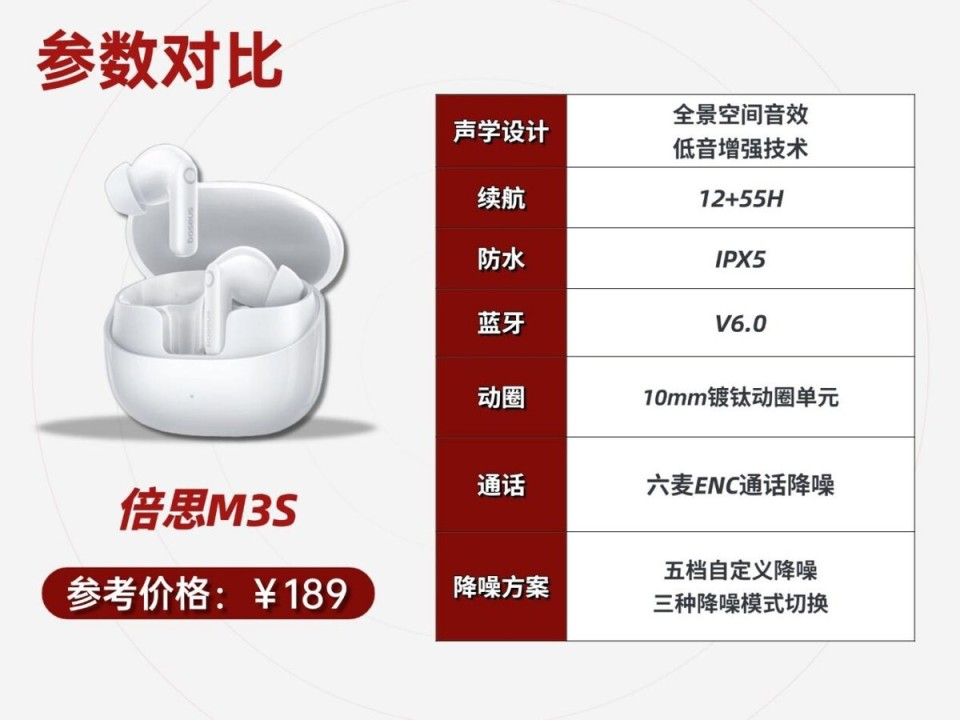 参数对比

Baseus

倍思M3S

参考价格：¥189

| 声学设计 | 全景空间音效 低音增强技术 |
|---|---|
| 续航 | 12+55H |
| 防水 | IPX5 |
| 蓝牙 | V6.0 |
| 动圈 | 10mm镀钛动圈单元 |
| 通话 | 六麦ENC通话降噪 |
| 降噪方案 | 五档自定义降噪 三种降噪模式切换 |